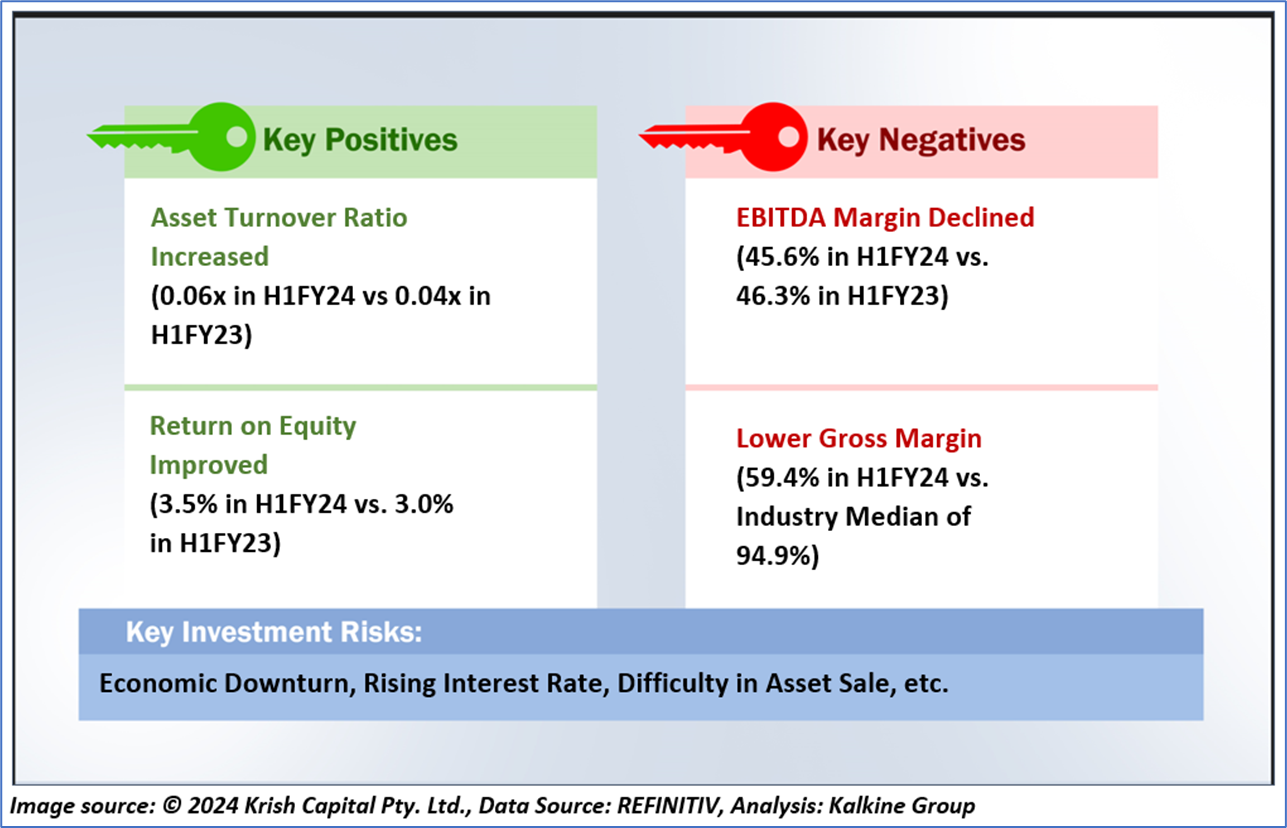 Key Positives

Asset Turnover Ratio Increased
(0.06x in H1FY24 vs 0.04x in H1FY23)

Return on Equity Improved
(3.5% in H1FY24 vs. 3.0% in H1FY23)

Key Negatives

EBITDA Margin Declined
(45.6% in H1FY24 vs. 46.3% in H1FY23)

Lower Gross Margin
(59.4% in H1FY24 vs. Industry Median of 94.9%)

Key Investment Risks:

Economic Downturn, Rising Interest Rate, Difficulty in Asset Sale, etc.

Image source: © 2024 Krish Capital Pty. Ltd., Data Source: REFINITIV, Analysis: Kalkine Group